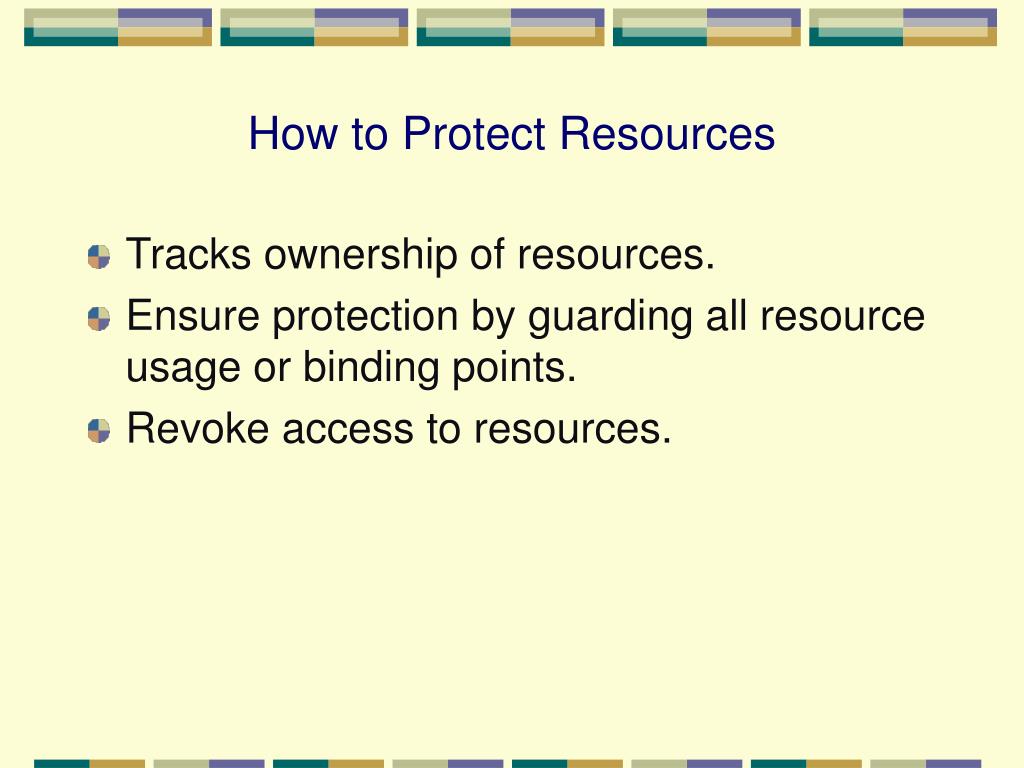 How to Protect Resources

Tracks ownership of resources.

Ensure protection by guarding all resource usage or binding points.

Revoke access to resources.